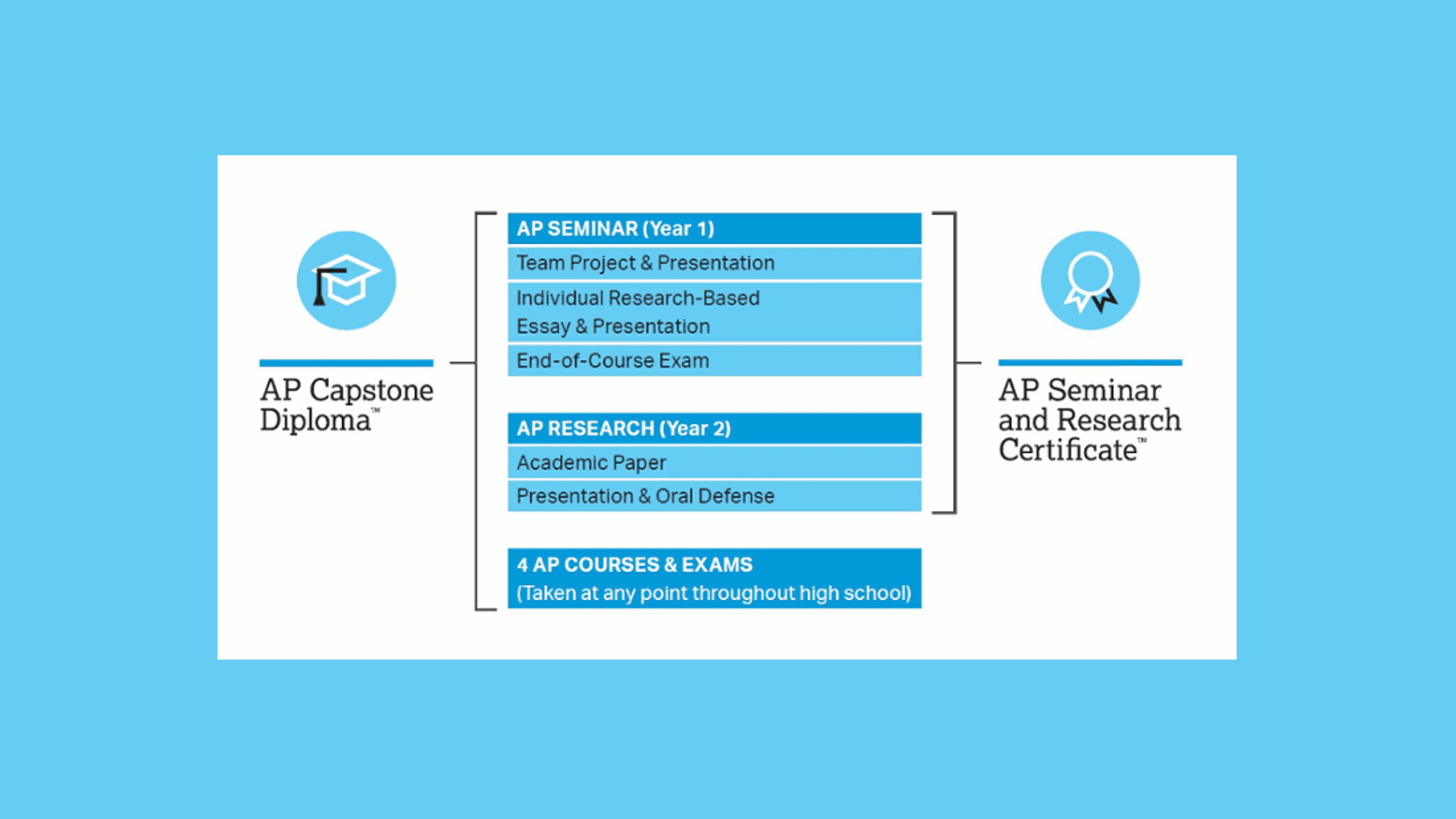 AP Capstone Diploma™

AP SEMINAR (Year 1)

Team Project & Presentation

Individual Research-Based Essay & Presentation

End-of-Course Exam

AP RESEARCH (Year 2)

Academic Paper

Presentation & Oral Defense

4 AP COURSES & EXAMS
(Taken at any point throughout high school)

AP Seminar and Research Certificate™